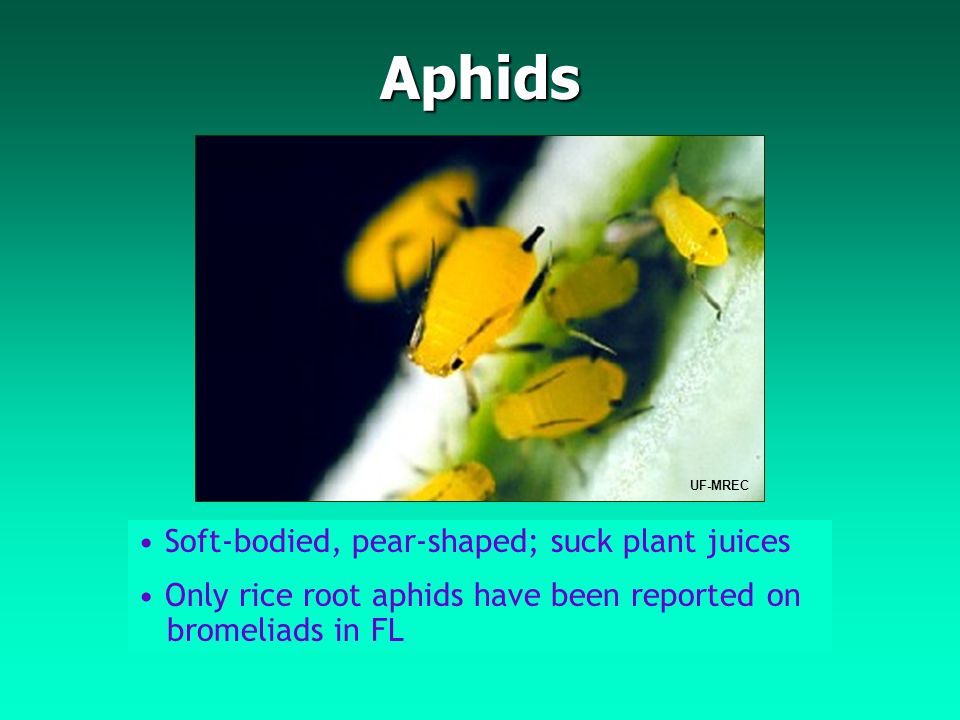 Aphids

UF-MREC

• Soft-bodied, pear-shaped; suck plant juices

• Only rice root aphids have been reported on bromeliads in FL